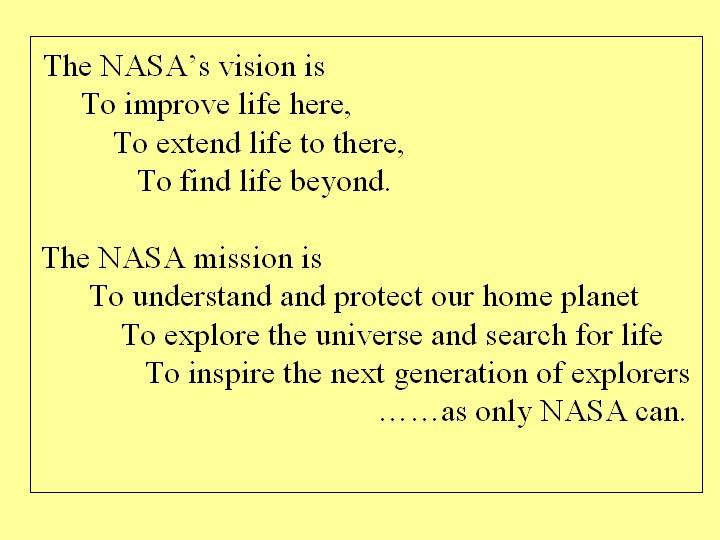 The NASA's vision is
To improve life here,
To extend life to there,
To find life beyond.

The NASA mission is
To understand and protect our home planet
To explore the universe and search for life
To inspire the next generation of explorers
……as only NASA can.